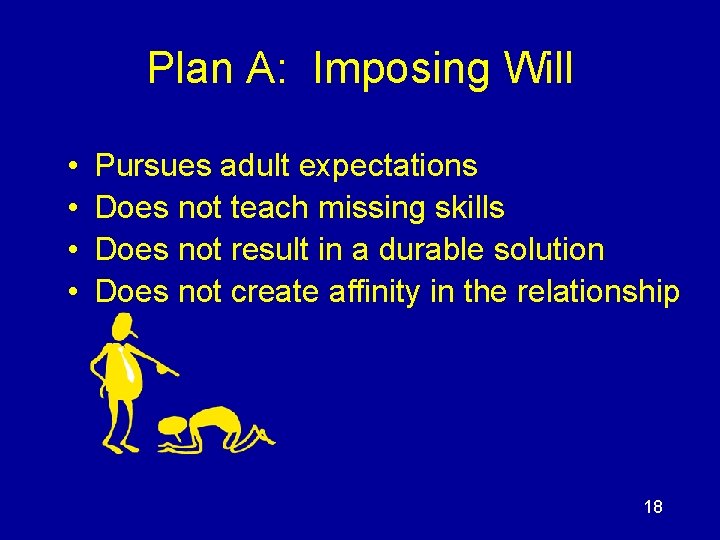 Plan A: Imposing Will

• Pursues adult expectations
• Does not teach missing skills
• Does not result in a durable solution
• Does not create affinity in the relationship

18